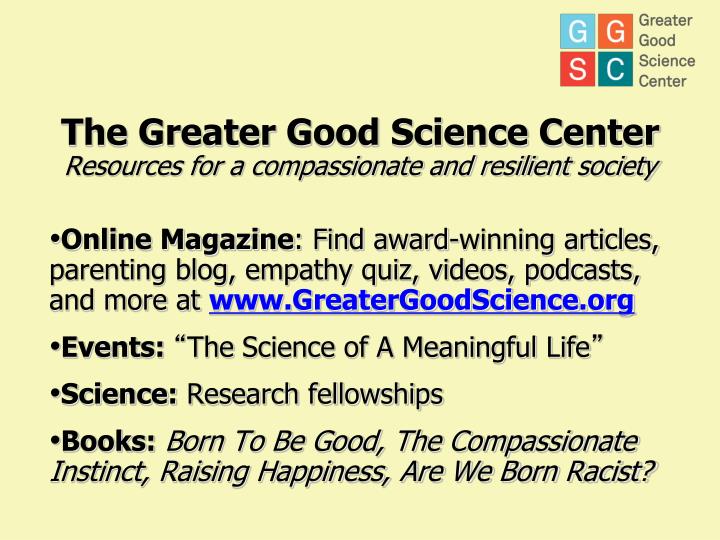 G G S C Greater Good Science Center

The Greater Good Science Center
Resources for a compassionate and resilient society

•Online Magazine: Find award-winning articles, parenting blog, empathy quiz, videos, podcasts, and more at www.GreaterGoodScience.org

•Events: “The Science of A Meaningful Life”

•Science: Research fellowships

•Books: Born To Be Good, The Compassionate Instinct, Raising Happiness, Are We Born Racist?